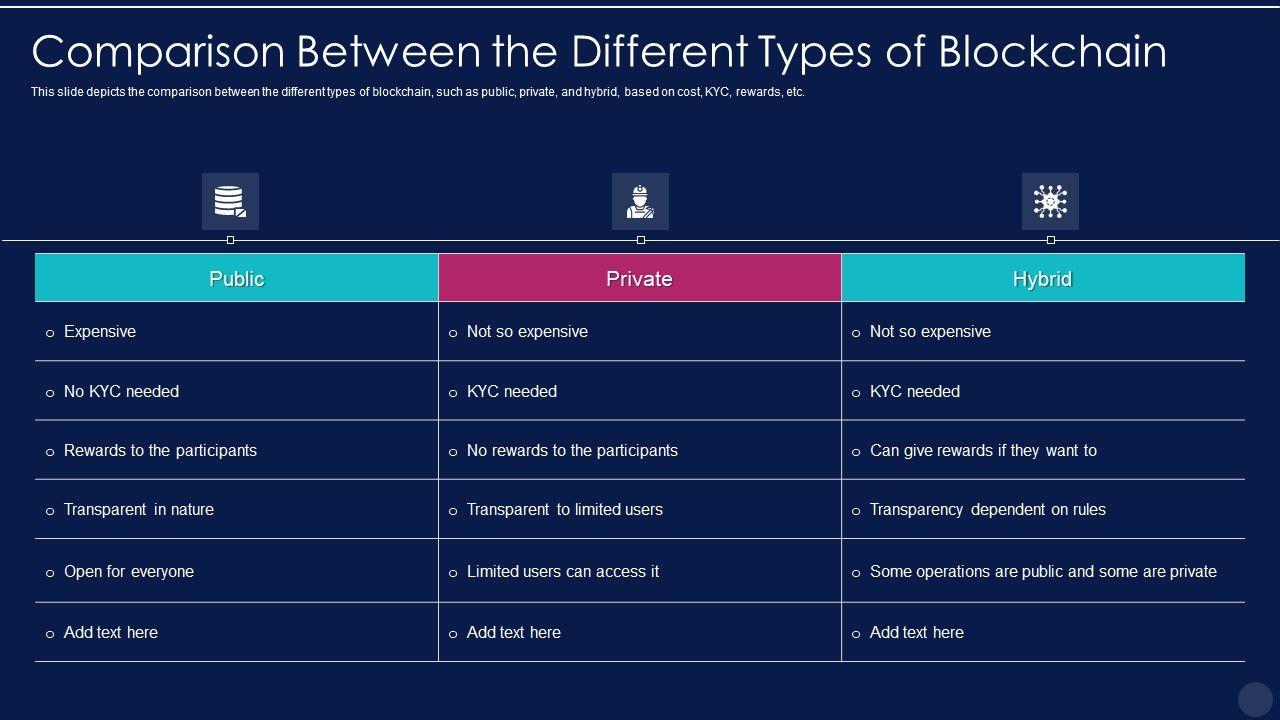 Comparison Between the Different Types of Blockchain

This slide depicts the comparison between the different types of blockchain, such as public, private, and hybrid, based on cost, KYC, rewards, etc.

| Public | Private | Hybrid |
|---|---|---|
| o Expensive | o Not so expensive | o Not so expensive |
| o No KYC needed | o KYC needed | o KYC needed |
| o Rewards to the participants | o No rewards to the participants | o Can give rewards if they want to |
| o Transparent in nature | o Transparent to limited users | o Transparency dependent on rules |
| o Open for everyone | o Limited users can access it | o Some operations are public and some are private |
| o Add text here | o Add text here | o Add text here |